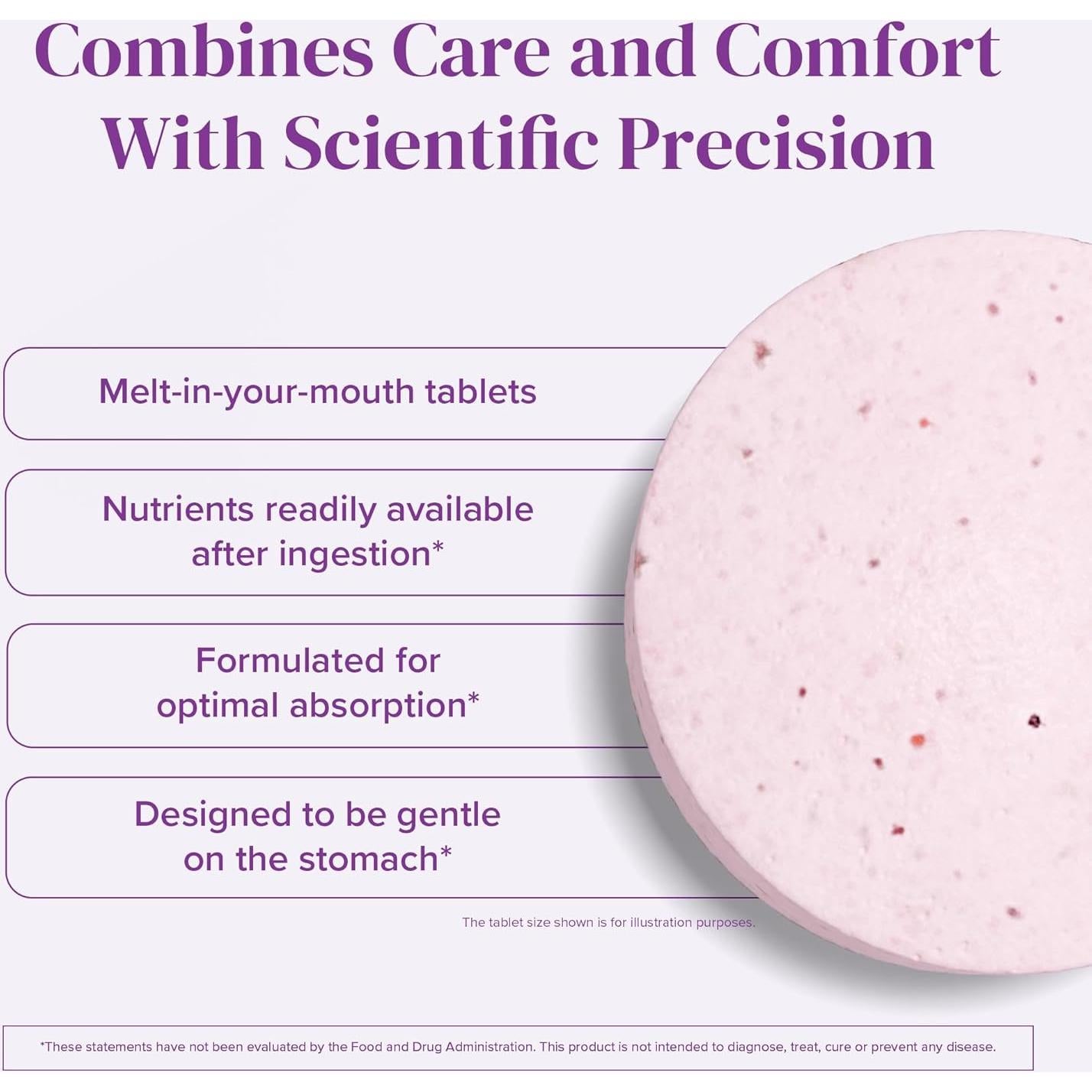 Combines Care and Comfort With Scientific Precision

Melt-in-your-mouth tablets

Nutrients readily available after ingestion*

Formulated for optimal absorption*

Designed to be gentle on the stomach*

The tablet size shown is for illustration purposes.

*These statements have not been evaluated by the Food and Drug Administration. This product is not intended to diagnose, treat, cure or prevent any disease.